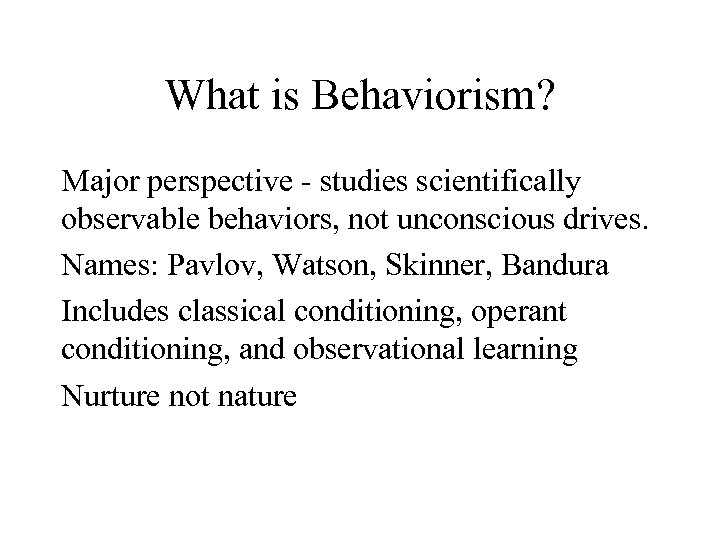 What is Behaviorism?

Major perspective - studies scientifically observable behaviors, not unconscious drives.

Names: Pavlov, Watson, Skinner, Bandura

Includes classical conditioning, operant conditioning, and observational learning

Nurture not nature